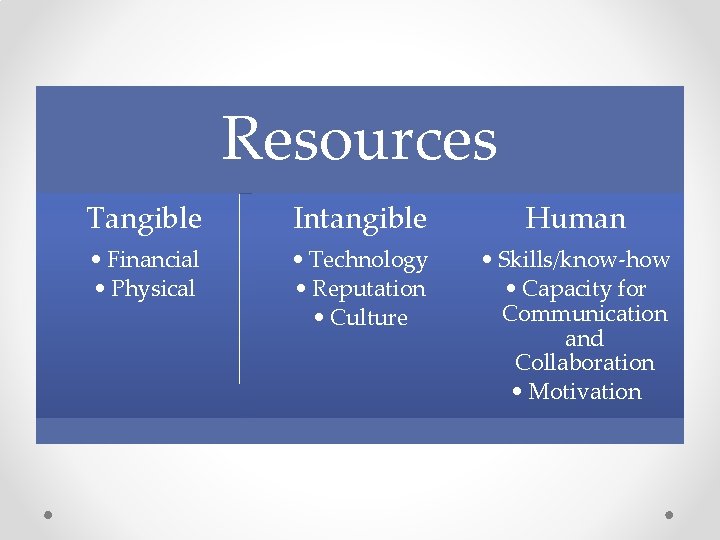 Resources

Tangible
• Financial
• Physical

Intangible
• Technology
• Reputation
• Culture

Human
• Skills/know-how
• Capacity for Communication and Collaboration
• Motivation